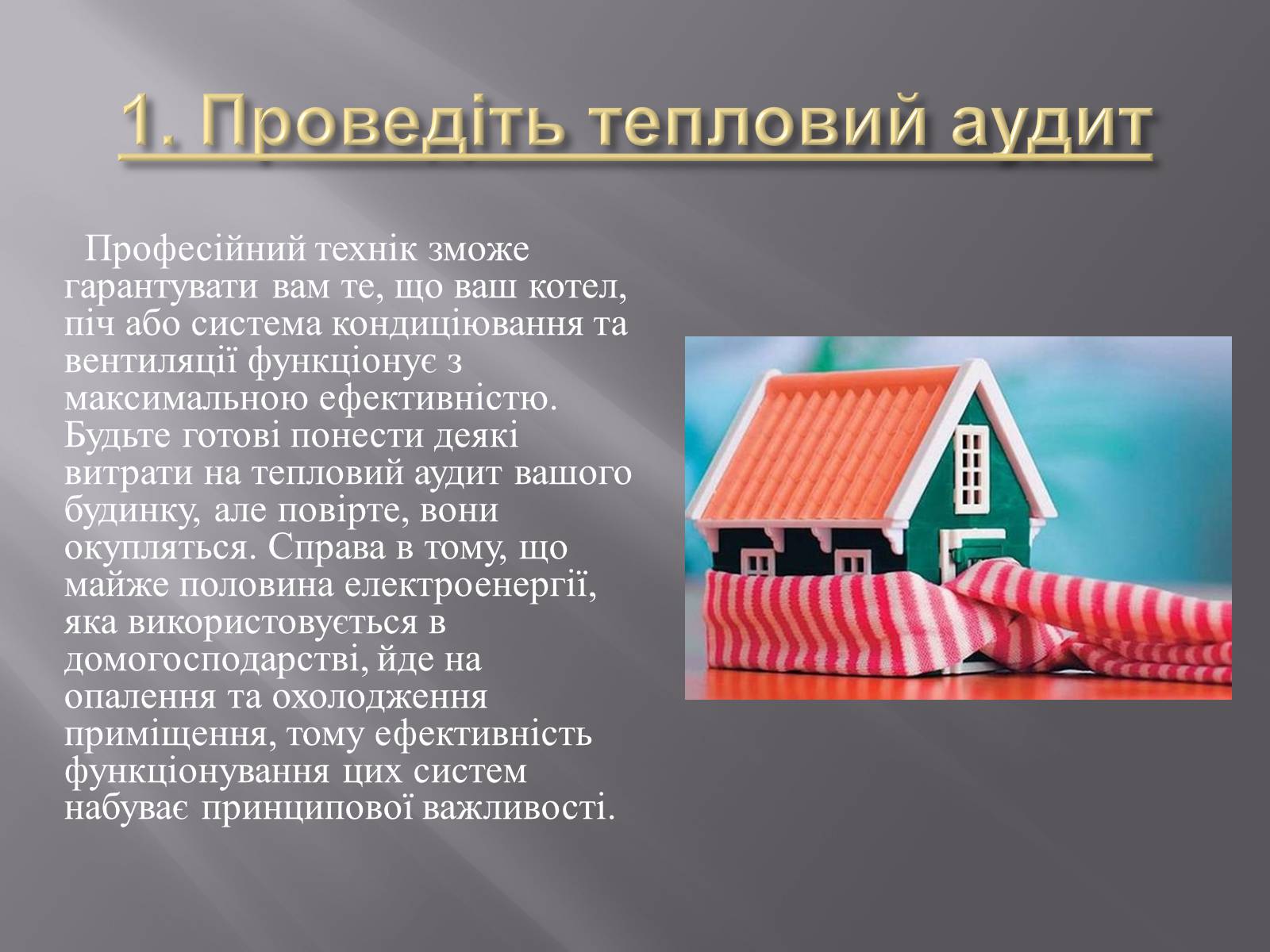 1. Проведіть тепловий аудит

Професійний технік зможе гарантувати вам те, що ваш котел, піч або система кондиціювання та вентиляції функціонує з максимальною ефективністю. Будьте готові понести деякі витрати на тепловий аудит вашого будинку, але повірте, вони окупляться. Справа в тому, що майже половина електроенергії, яка використовується в домогосподарстві, йде на опалення та охолодження приміщення, тому ефективність функціонування цих систем набуває принципової важливості.